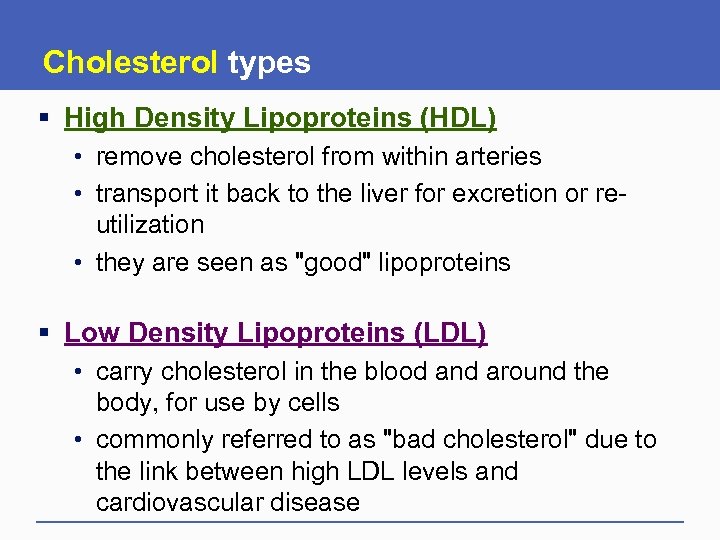 Cholesterol types

▪ High Density Lipoproteins (HDL)
• remove cholesterol from within arteries
• transport it back to the liver for excretion or re-utilization
• they are seen as "good" lipoproteins

▪ Low Density Lipoproteins (LDL)
• carry cholesterol in the blood and around the body, for use by cells
• commonly referred to as "bad cholesterol" due to the link between high LDL levels and cardiovascular disease